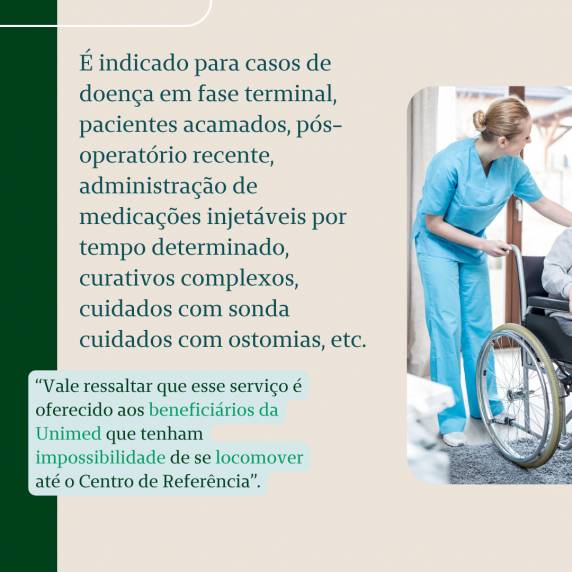 É indicado para casos de doença em fase terminal, pacientes acamados, pós-operatório recente, administração de medicações injetáveis por tempo determinado, curativos complexos, cuidados com sonda cuidados com ostomias, etc.

“Vale ressaltar que esse serviço é oferecido aos beneficiários da Unimed que tenham impossibilidade de se locomover até o Centro de Referência”.